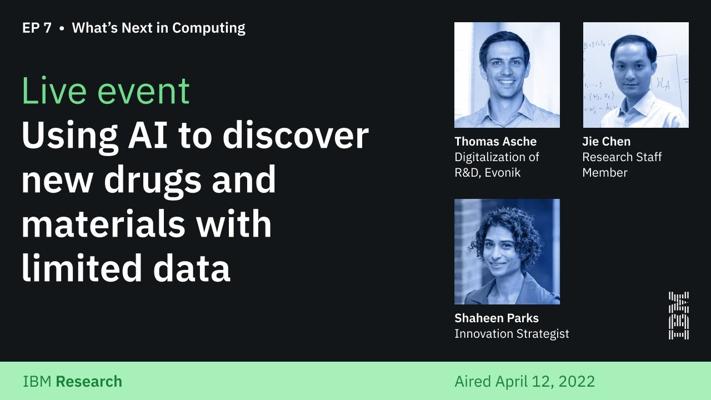 EP 7 • What's Next in Computing

Live event
Using AI to discover new drugs and materials with limited data

Thomas Asche
Digitalization of R&D, Evonik

Jie Chen
Research Staff Member

Shaheen Parks
Innovation Strategist

IBM

IBM Research

Aired April 12, 2022